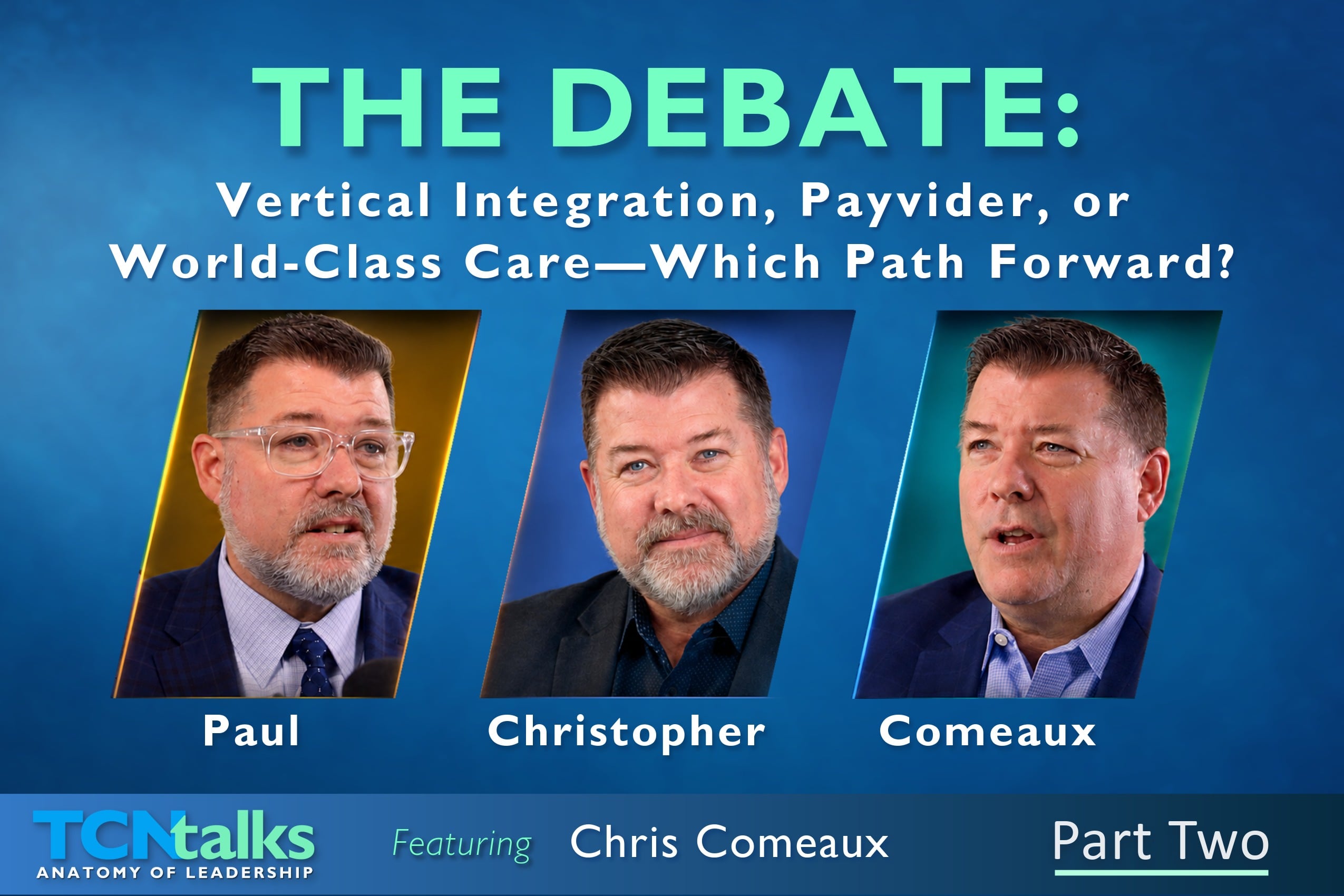 THE DEBATE:

Vertical Integration, Payvider, or World-Class Care—Which Path Forward?

Paul

Christopher

Comeaux

TCNtalks
ANATOMY OF LEADERSHIP

Featuring Chris Comeaux

Part Two